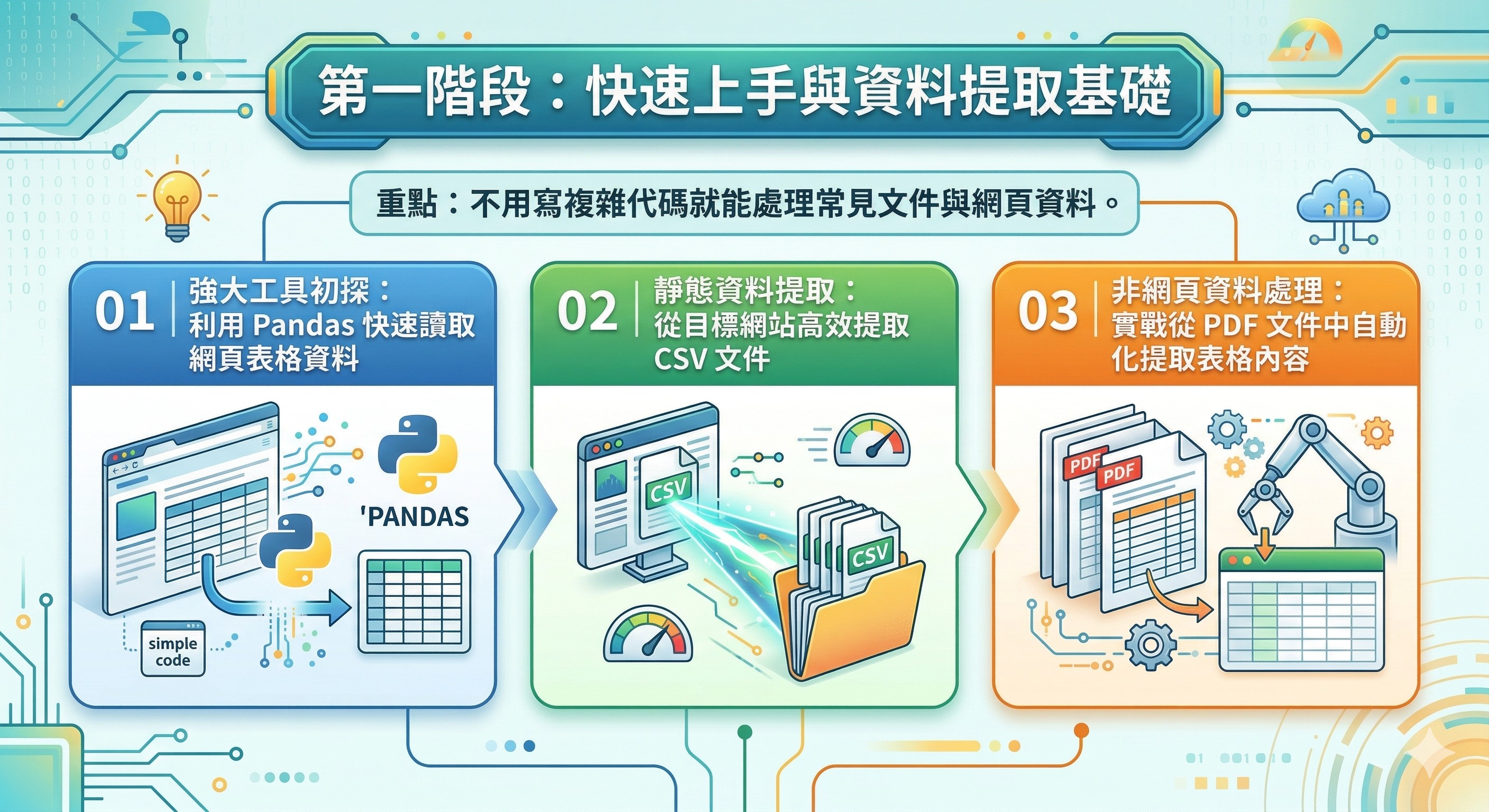 第一階段：快速上手與資料提取基礎

重點：不用寫複雜代碼就能處理常見文件與網頁資料。

01 強大工具初探：利用 Pandas 快速讀取網頁表格資料

'PANDAS

simple code

02 靜態資料提取：從目標網站高效提取 CSV 文件

CSV

CSV

03 非網頁資料處理：實戰從 PDF 文件中自動化提取表格內容

PDF

PDF